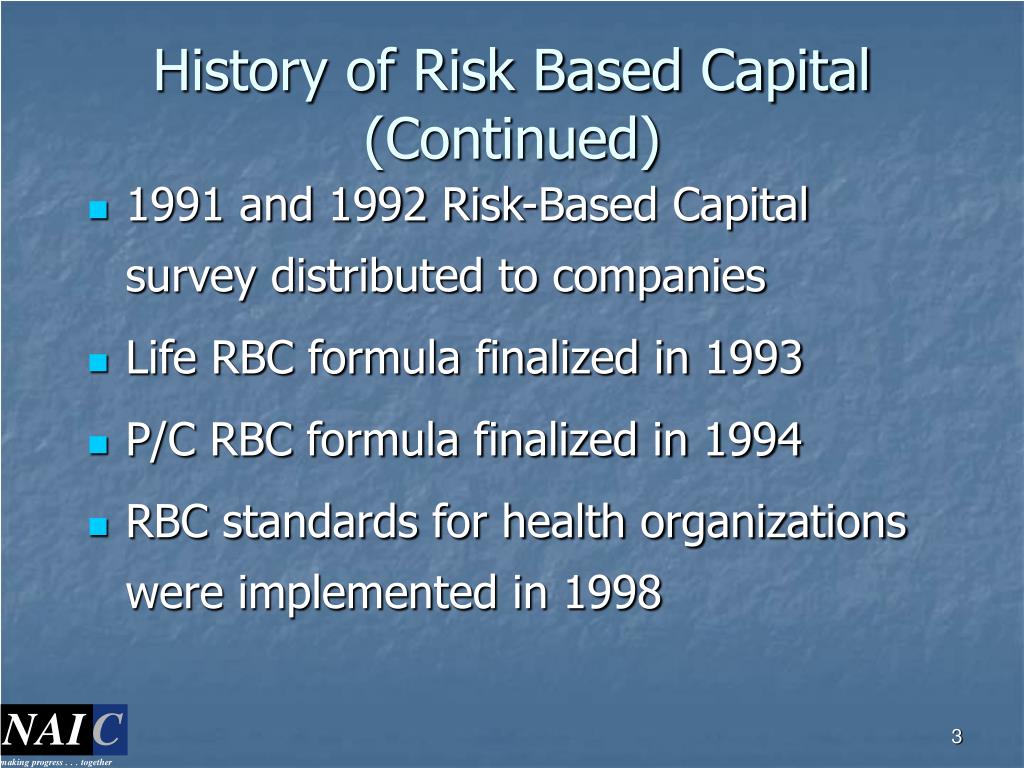 History of Risk Based Capital (Continued)

1991 and 1992 Risk-Based Capital survey distributed to companies

Life RBC formula finalized in 1993

P/C RBC formula finalized in 1994

RBC standards for health organizations were implemented in 1998

NAIC

making progress . . . together

3